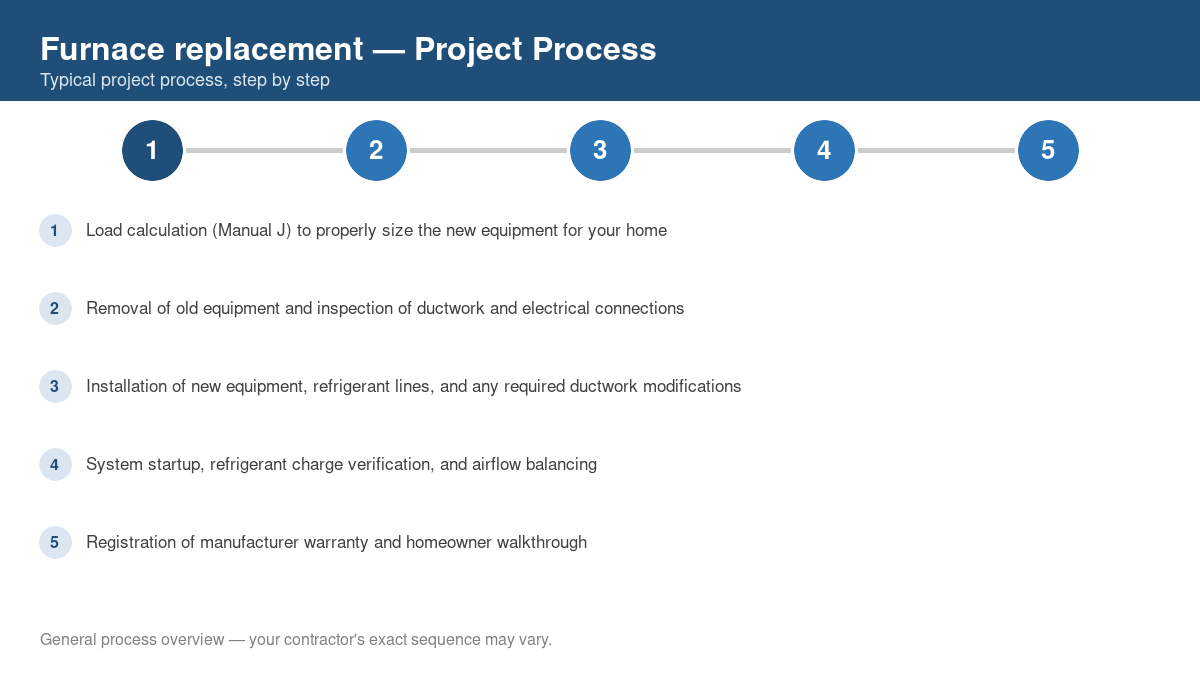 Furnace replacement — Project Process
Typical project process, step by step

1 2 3 4 5

1 Load calculation (Manual J) to properly size the new equipment for your home

2 Removal of old equipment and inspection of ductwork and electrical connections

3 Installation of new equipment, refrigerant lines, and any required ductwork modifications

4 System startup, refrigerant charge verification, and airflow balancing

5 Registration of manufacturer warranty and homeowner walkthrough

General process overview — your contractor's exact sequence may vary.